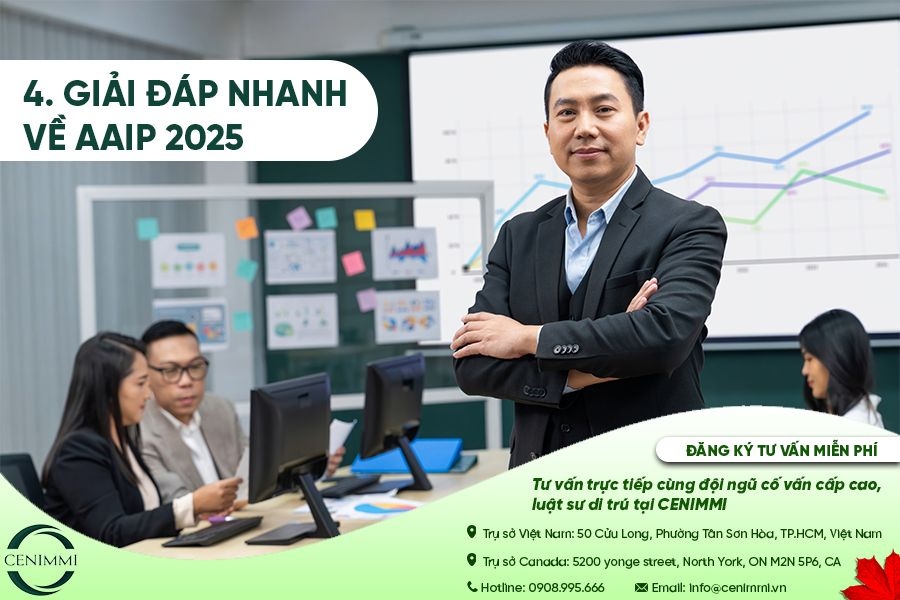 4. GIẢI ĐÁP NHANH VỀ AAIP 2025

ĐĂNG KÝ TƯ VẤN MIỄN PHÍ

Tư vấn trực tiếp cùng đội ngũ cố vấn cấp cao, luật sư di trú tại CENIMMI

Trụ sở Việt Nam: 50 Cửu Long, Phường Tân Sơn Hòa, TP.HCM, Việt Nam

Trụ sở Canada: 5200 yonge street, North York, ON M2N 5P6, CA

Hotline: 0908.995.666

Email: info@cenimmi.vn

CENIMMI